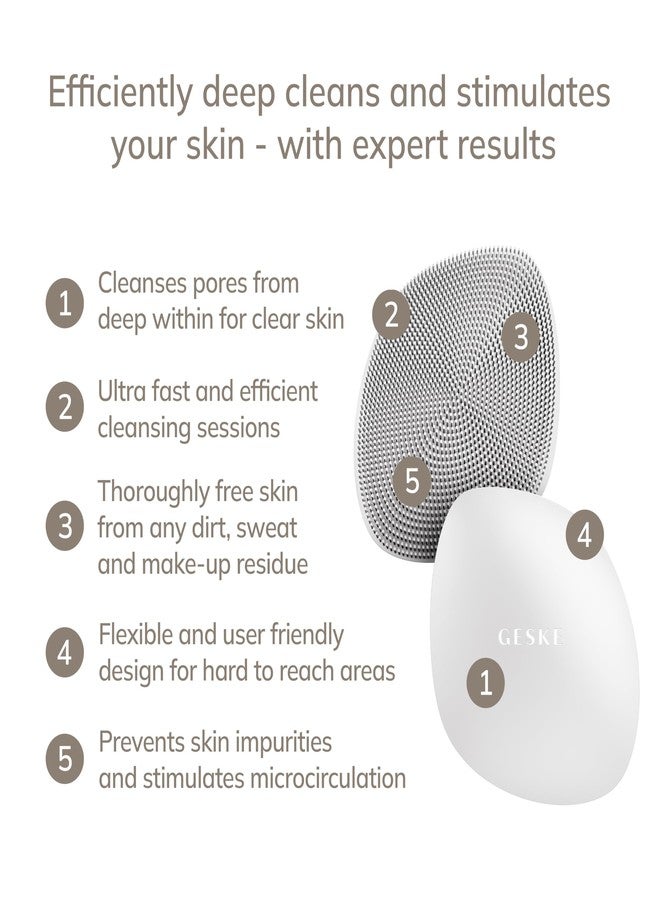 Efficiently deep cleans and stimulates your skin - with expert results

1 Cleanses pores from deep within for clear skin

2 Ultra fast and efficient cleansing sessions

3 Thoroughly free skin from any dirt, sweat and make-up residue

4 Flexible and user friendly design for hard to reach areas

5 Prevents skin impurities and stimulates microcirculation

2
3
5
4
GESKE
1